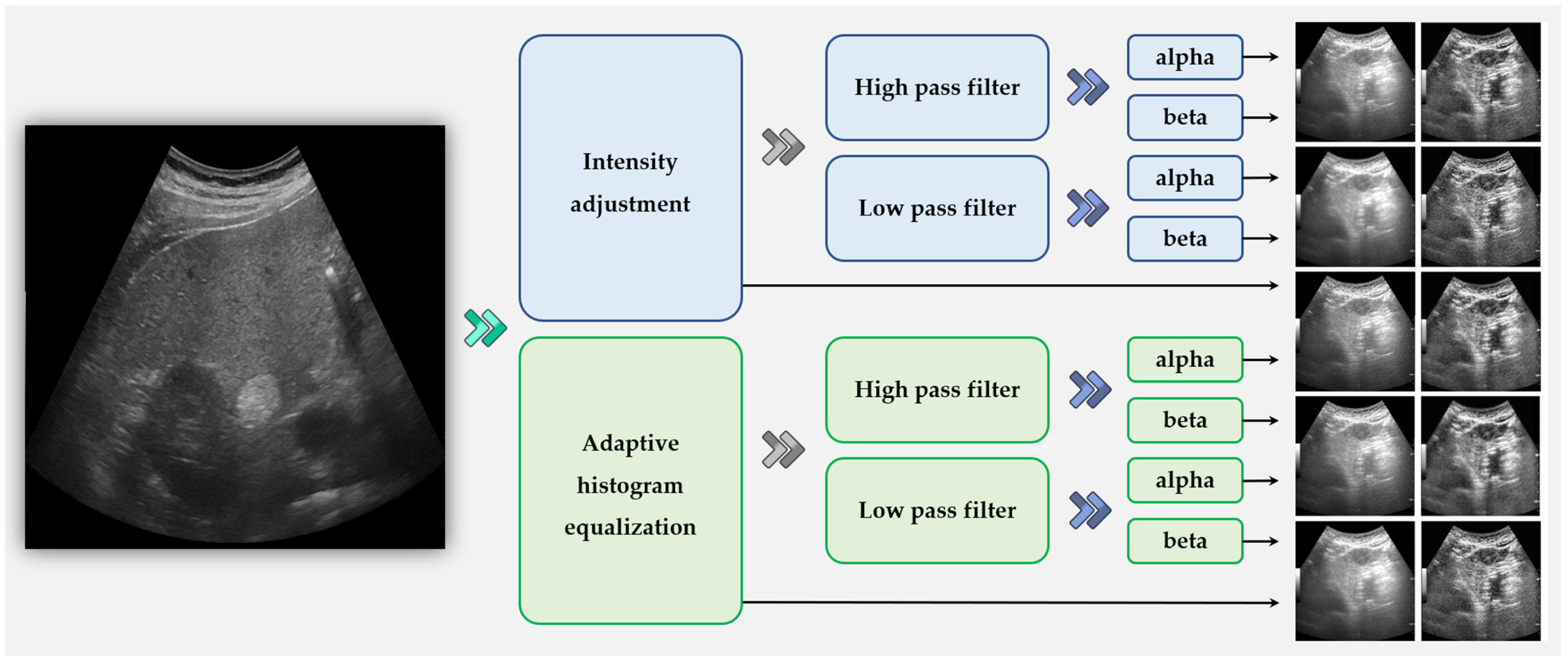 Intensity adjustment

High pass filter

alpha

beta

Low pass filter

alpha

beta

Adaptive histogram equalization

High pass filter

alpha

beta

Low pass filter

alpha

beta